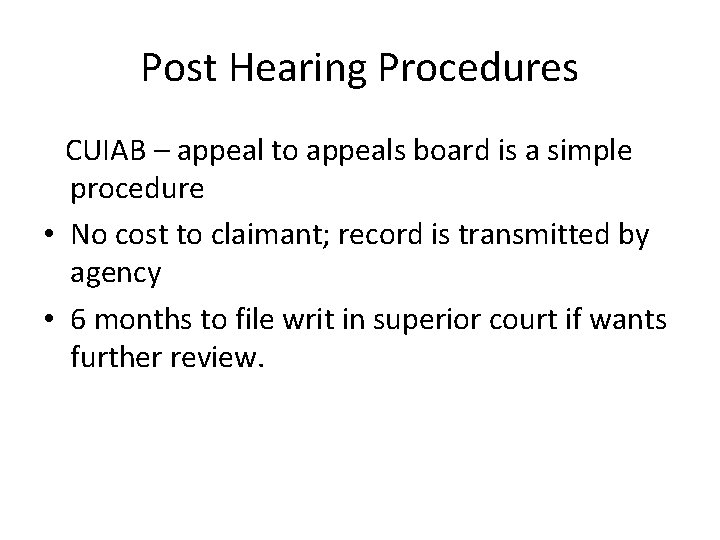 Post Hearing Procedures

CUIAB – appeal to appeals board is a simple procedure

• No cost to claimant; record is transmitted by agency

• 6 months to file writ in superior court if wants further review.